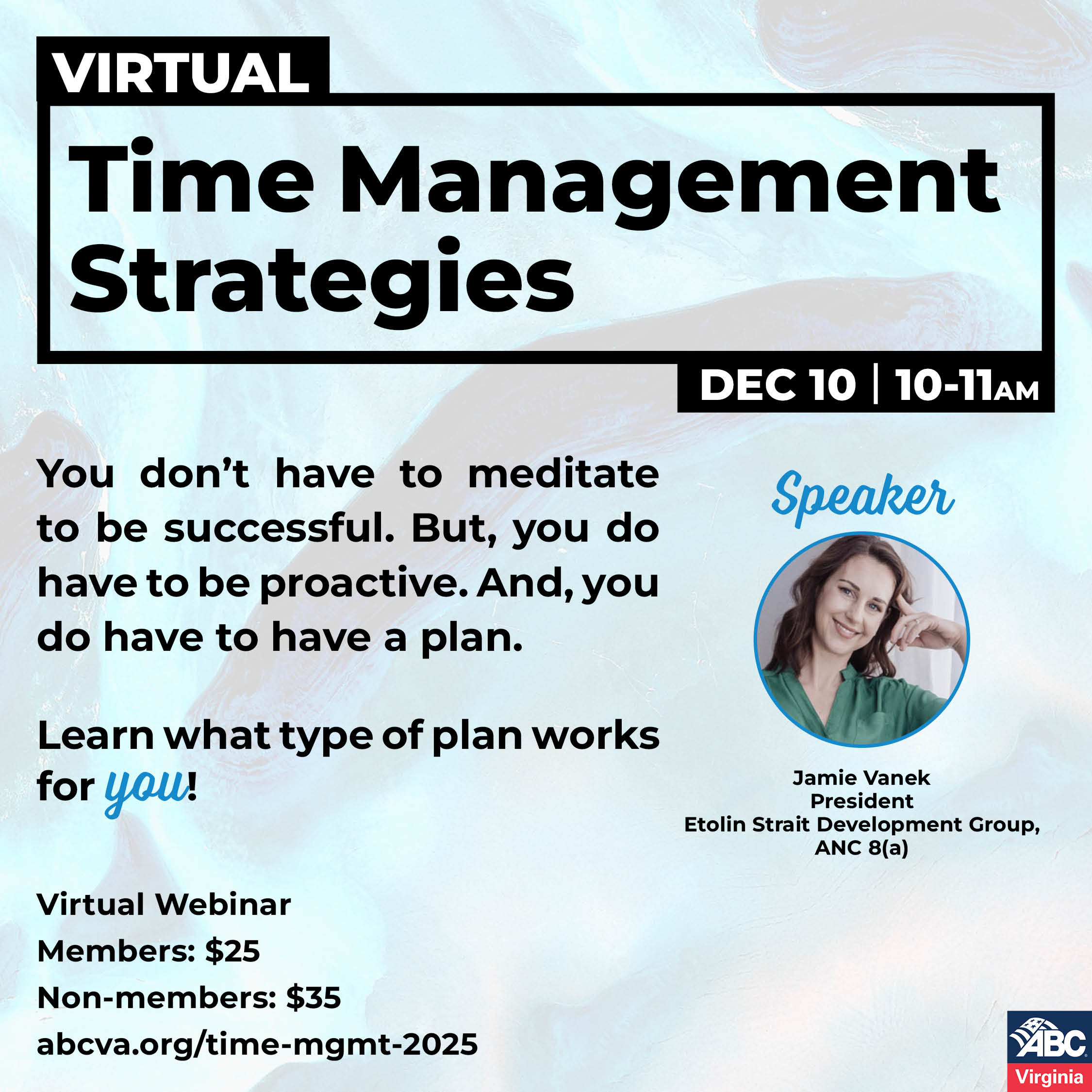 VIRTUAL

Time Management Strategies

DEC 10 | 10-11AM

You don't have to meditate to be successful. But, you do have to be proactive. And, you do have to have a plan.

Learn what type of plan works for you!

Speaker

Jamie Vanek
President
Etolin Strait Development Group, ANC 8(a)

Virtual Webinar
Members: $25
Non-members: $35
abcva.org/time-mgmt-2025

ABC
Virginia